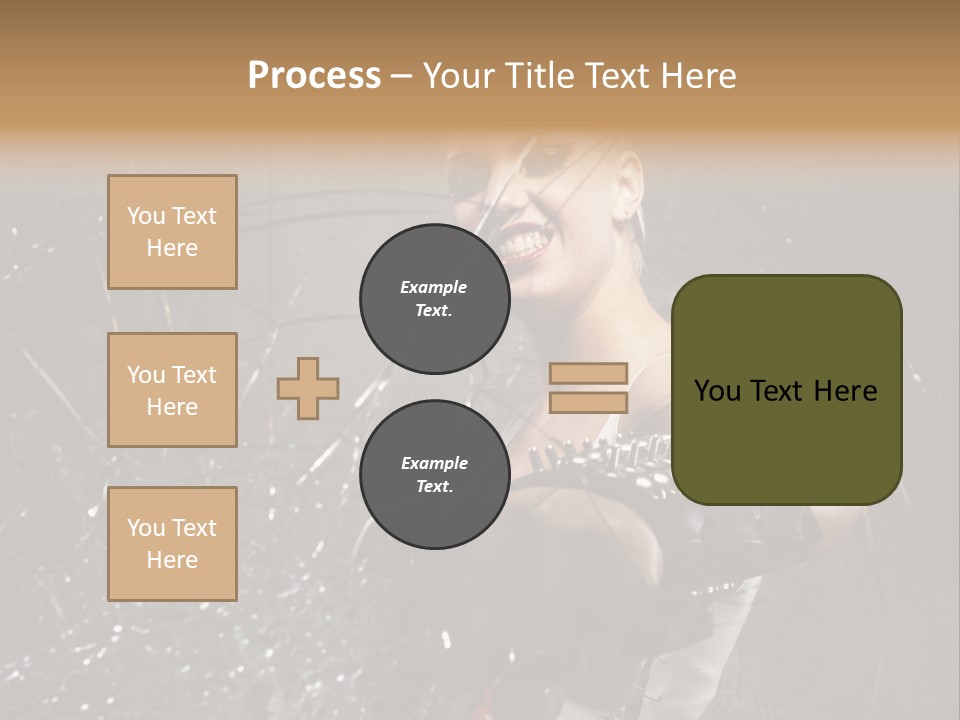 Process – Your Title Text Here

You Text Here

You Text Here

You Text Here

Example Text.

Example Text.

You Text Here